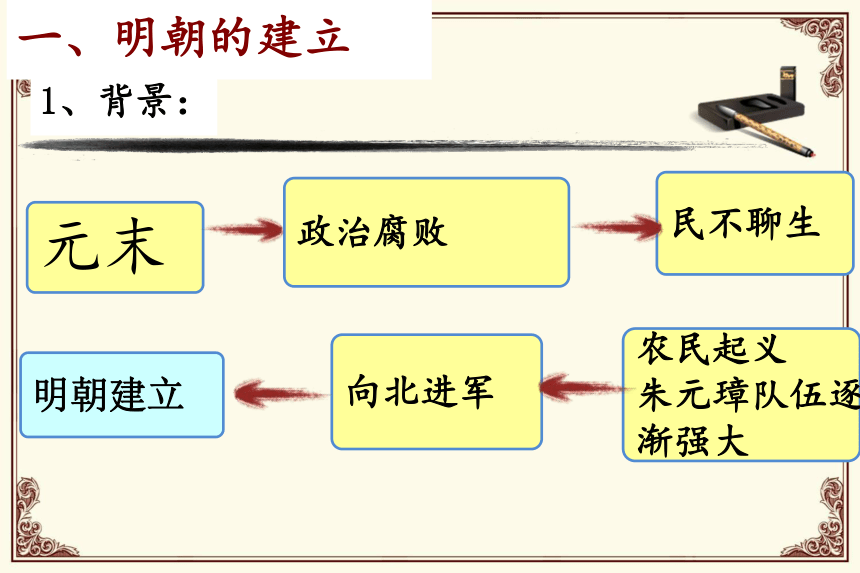 一、明朝的建立

1、背景：

元末

政治腐败

民不聊生

农民起义
朱元璋队伍逐渐强大

向北进军

明朝建立